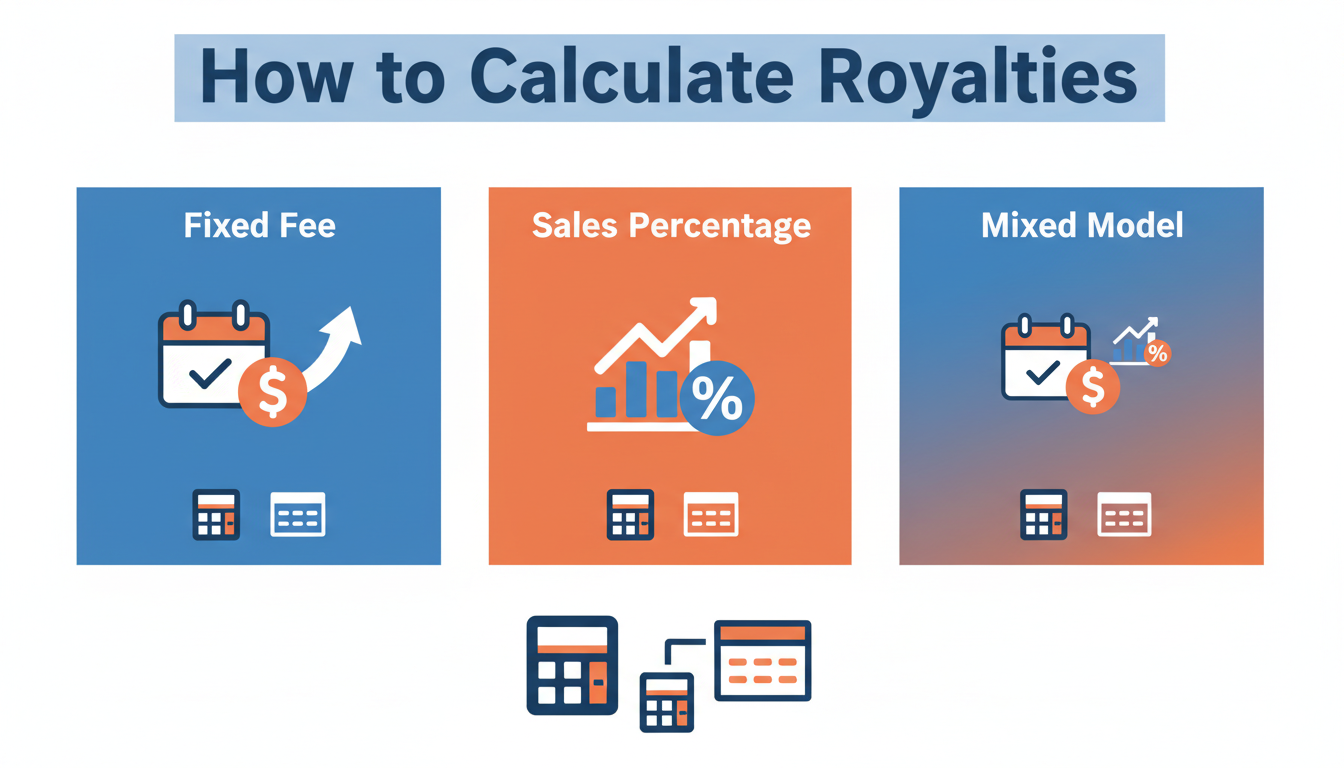 How to Calculate Royalties

Fixed Fee

$

Sales Percentage

%

Mixed Model

$

%